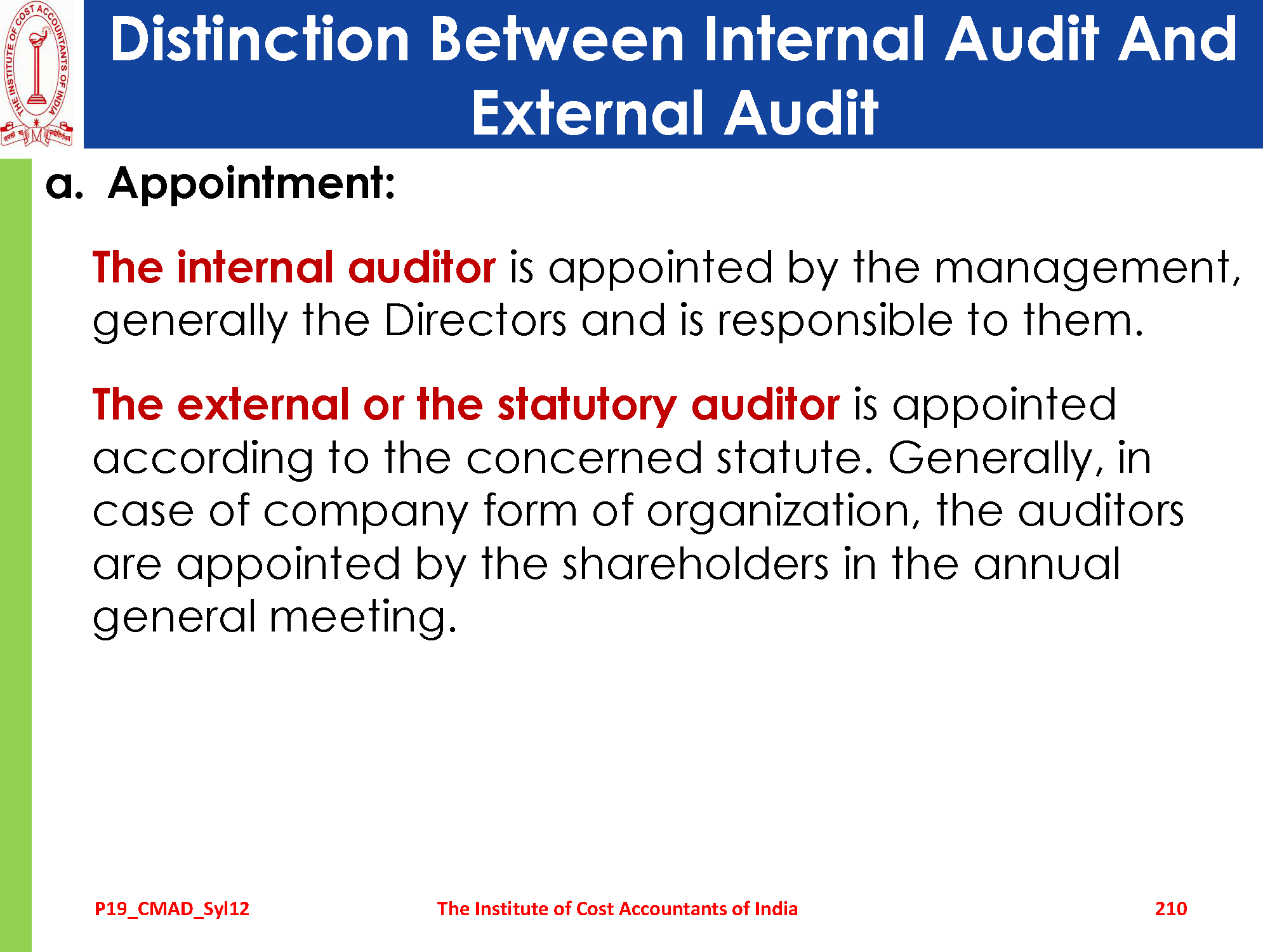 THE INSTITUTE OF COST ACCOUNTANTS OF INDIA

Distinction Between Internal Audit And External Audit

a. Appointment:

The internal auditor is appointed by the management, generally the Directors and is responsible to them.

The external or the statutory auditor is appointed according to the concerned statute. Generally, in case of company form of organization, the auditors are appointed by the shareholders in the annual general meeting.

P19_CMAD_Syl12

The Institute of Cost Accountants of India

210